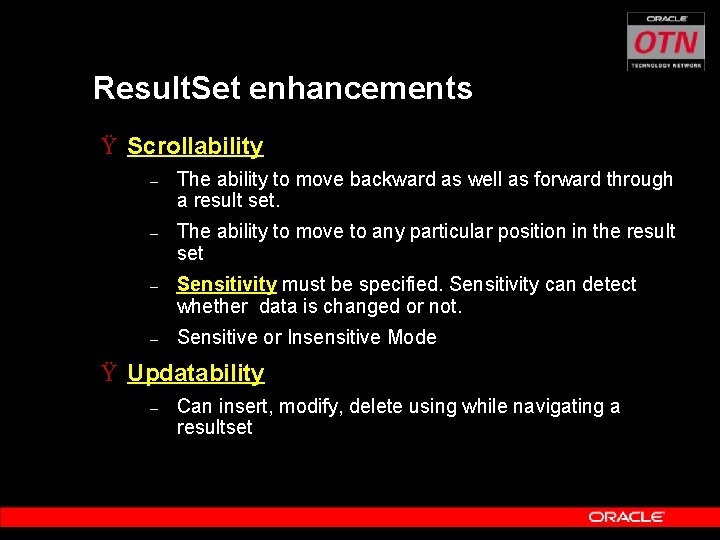 ORACLE
OTN
TECHNOLOGY NETWORK

ResultSet enhancements

Ÿ Scrollability

– The ability to move backward as well as forward through a result set.

– The ability to move to any particular position in the result set

– Sensitivity must be specified. Sensitivity can detect whether data is changed or not.

– Sensitive or Insensitive Mode

Ÿ Updatability

– Can insert, modify, delete using while navigating a resultset

ORACLE